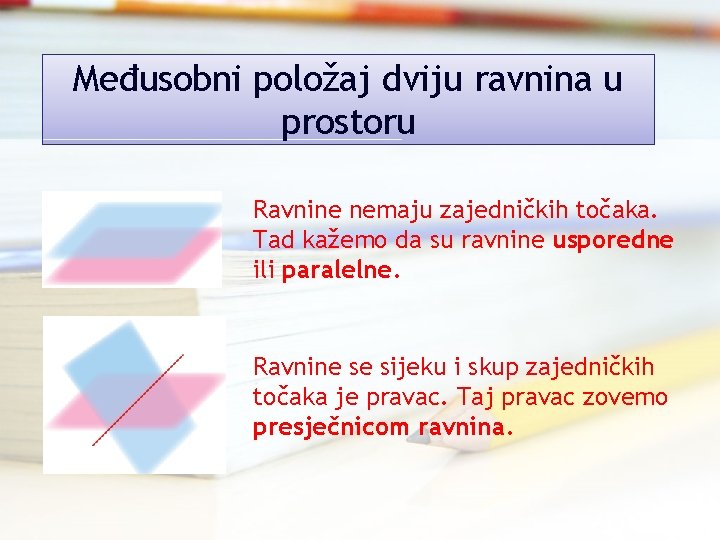 Međusobni položaj dviju ravnina u prostoru

Ravnine nemaju zajedničkih točaka. Tad kažemo da su ravnine usporedne ili paralelne.

Ravnine se sijeku i skup zajedničkih točaka je pravac. Taj pravac zovemo presječnicom ravnina.